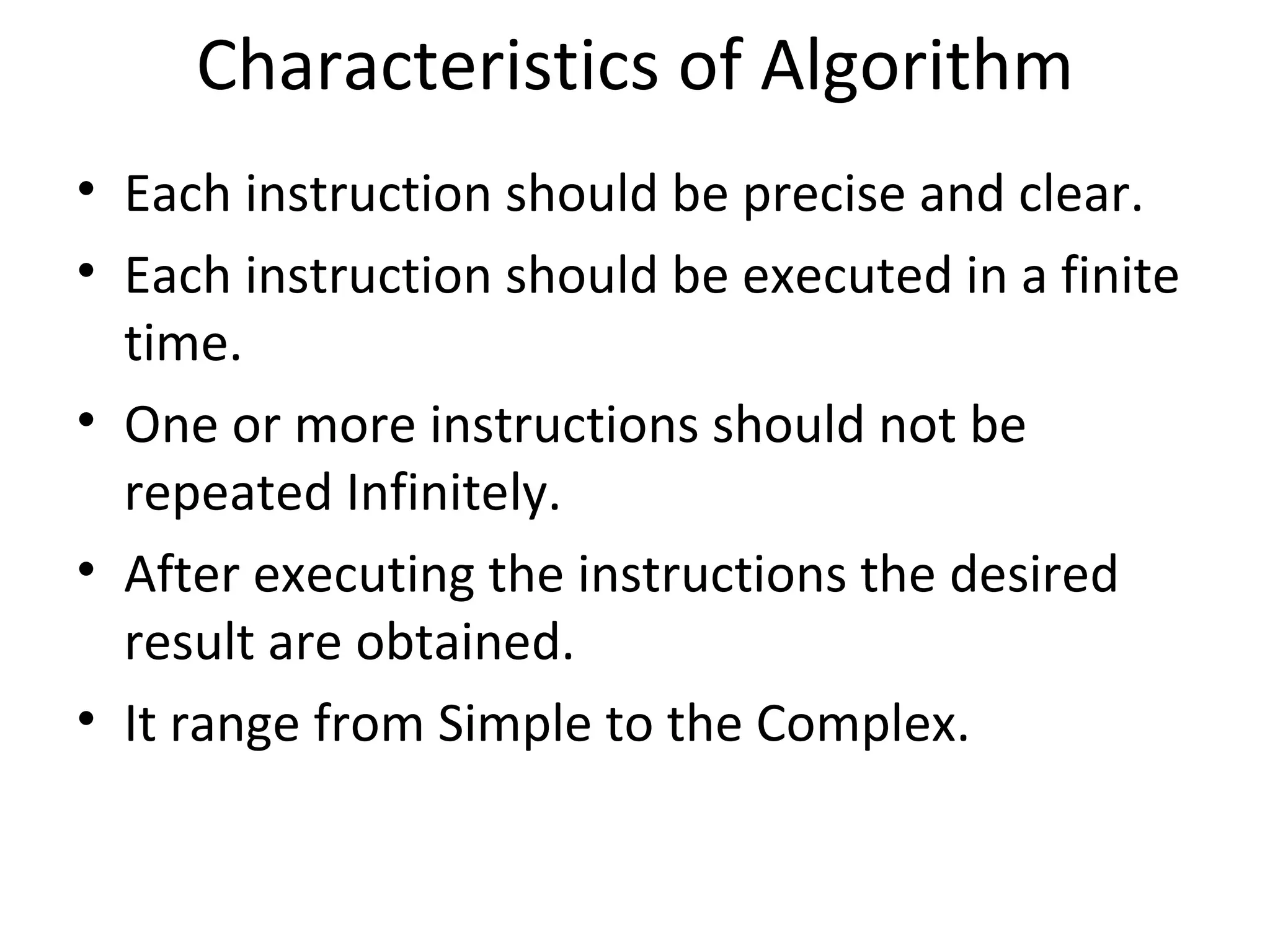 Characteristics of Algorithm

• Each instruction should be precise and clear.
• Each instruction should be executed in a finite time.
• One or more instructions should not be repeated Infinitely.
• After executing the instructions the desired result are obtained.
• It range from Simple to the Complex.